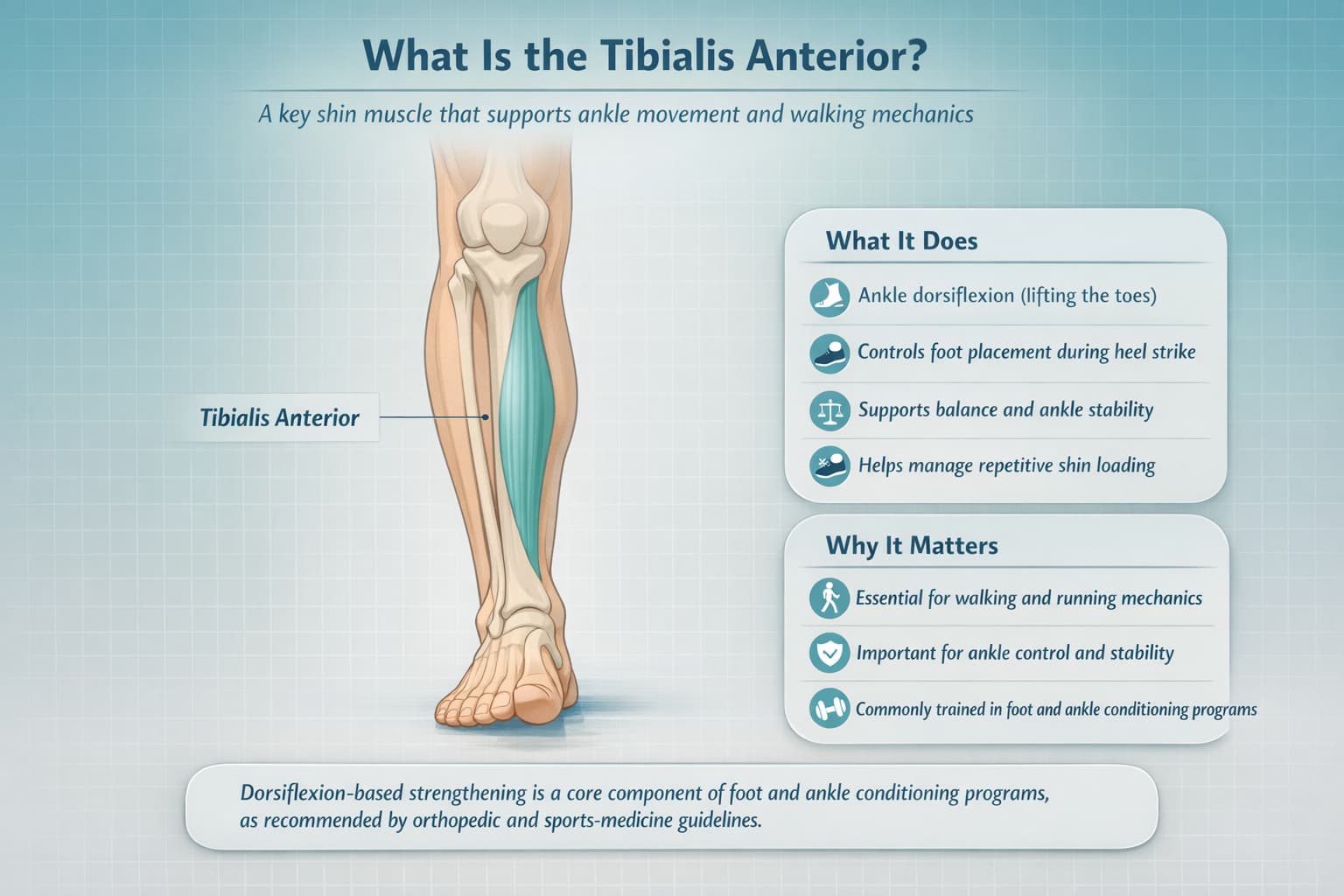 What Is the Tibialis Anterior?

A key shin muscle that supports ankle movement and walking mechanics

Tibialis Anterior

What It Does

Ankle dorsiflexion (lifting the toes)

Controls foot placement during heel strike

Supports balance and ankle stability

Helps manage repetitive shin loading

Why It Matters

Essential for walking and running mechanics

Important for ankle control and stability

Commonly trained in foot and ankle conditioning programs

Dorsiflexion-based strengthening is a core component of foot and ankle conditioning programs, as recommended by orthopedic and sports-medicine guidelines.